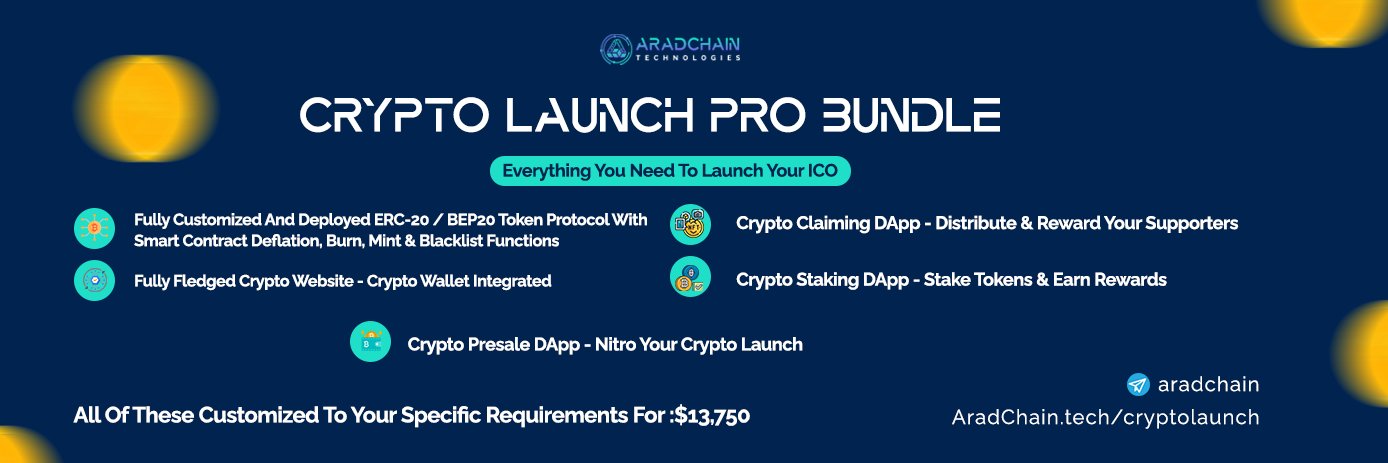 ARADCHAIN
TECHNOLOGIES

CRYPTO LAUNCH PRO BUNDLE

Everything You Need To Launch Your ICO

Fully Customized And Deployed ERC-20 / BEP20 Token Protocol With Smart Contract Deflation, Burn, Mint & Blacklist Functions

Fully Fledged Crypto Website - Crypto Wallet Integrated

Crypto Claiming DApp - Distribute & Reward Your Supporters

Crypto Staking DApp - Stake Tokens & Earn Rewards

Crypto Presale DApp - Nitro Your Crypto Launch

All Of These Customized To Your Specific Requirements For :$13,750

aradchain

AradChain.tech/cryptolaunch